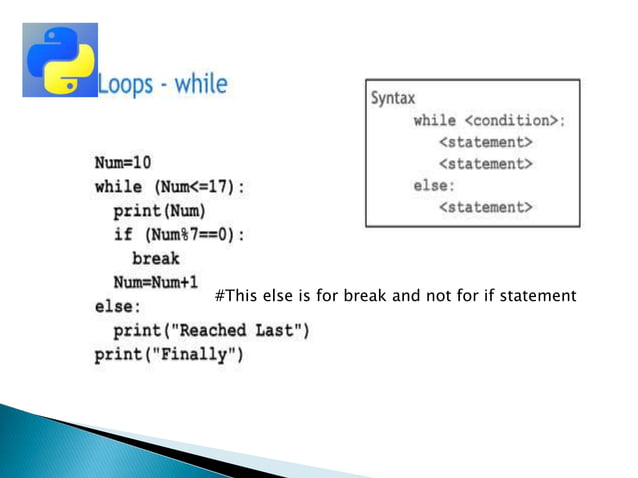 Loops - while

Syntax
while <condition>:
<statement>
<statement>
else:
<statement>

Num=10
while (Num<=17):
print(Num)
if (Num%7==0):
break
Num=Num+1
else:
print("Reached Last")
print("Finally")

#This else is for break and not for if statement